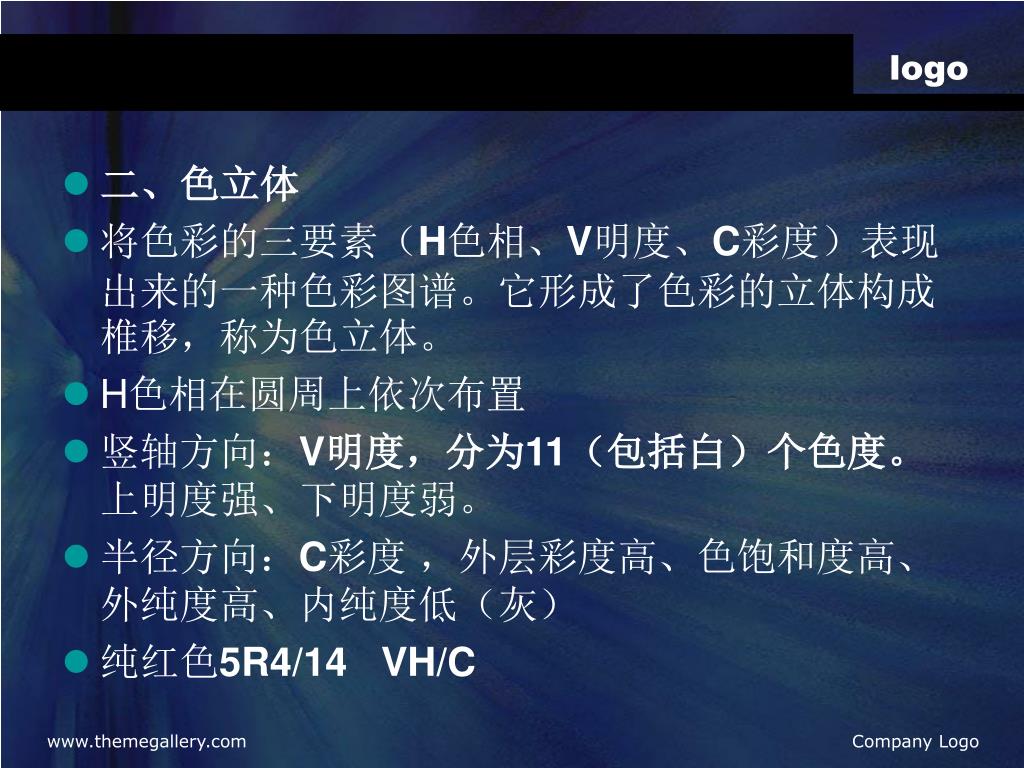 logo

二、色立体

将色彩的三要素（H色相、V明度、C彩度）表现出来的一种色彩图谱。它形成了色彩的立体构成椎移，称为色立体。

H色相在圆周上依次布置

竖轴方向：V明度，分为11（包括白）个色度。上明度强、下明度弱。

半径方向：C彩度 ，外层彩度高、色饱和度高、外纯度高、内纯度低（灰）

纯红色5R4/14   VH/C

www.themegallery.com

Company Logo